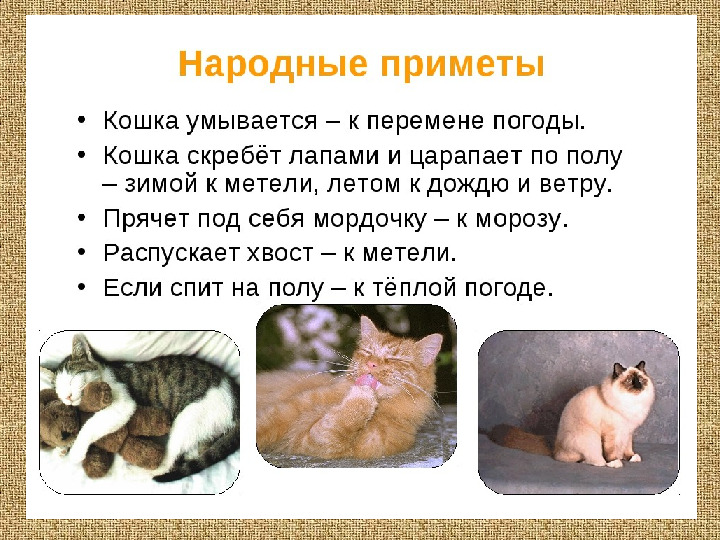 Народные приметы

• Кошка умывается – к перемене погоды.
• Кошка скребёт лапами и царапает по полу – зимой к метели, летом к дождю и ветру.
• Прячет под себя мордочку – к морозу.
• Распускает хвост – к метели.
• Если спит на полу – к тёплой погоде.